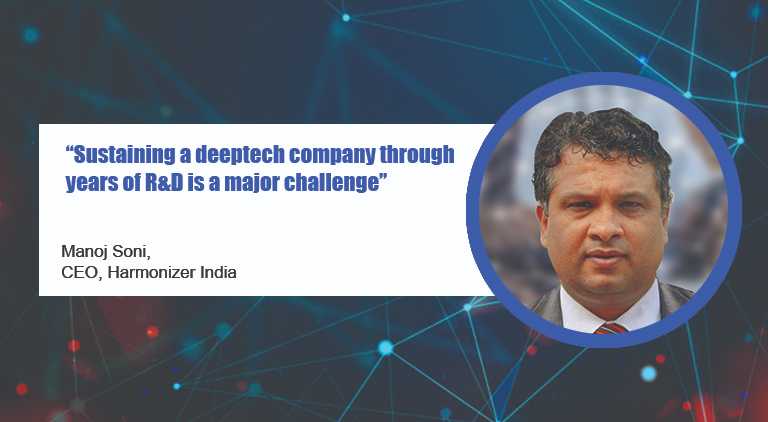 “Sustaining a deeptech company through years of R&D is a major challenge”

Manoj Soni,
CEO, Harmonizer India